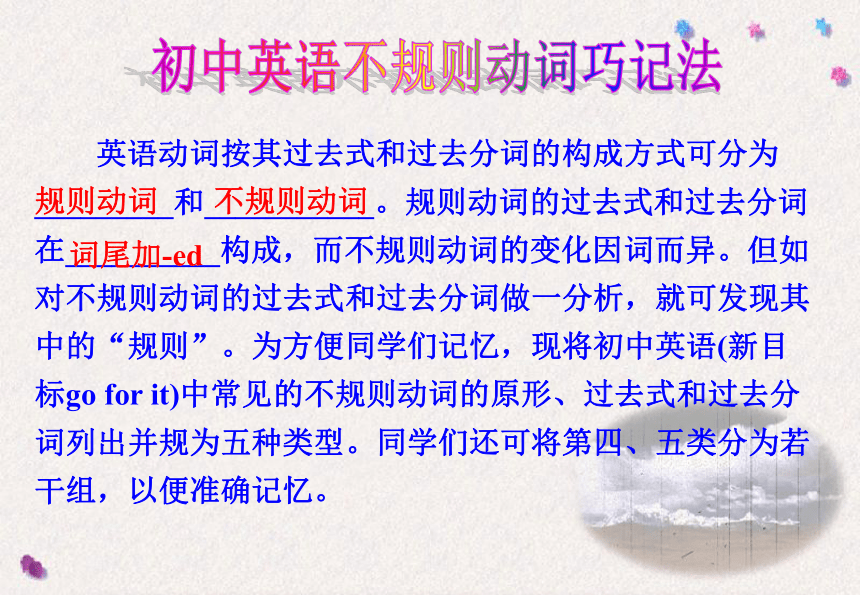 初中英语不规则动词巧记法

英语动词按其过去式和过去分词的构成方式可分为规则动词和不规则动词。规则动词的过去式和过去分词在词尾加-ed构成，而不规则动词的变化因词而异。但如对不规则动词的过去式和过去分词做一分析，就可发现其中的“规则”。为方便同学们记忆，现将初中英语(新目标go for it)中常见的不规则动词的原形、过去式和过去分词列出并规为五种类型。同学们还可将第四、五类分为若干组，以便准确记忆。